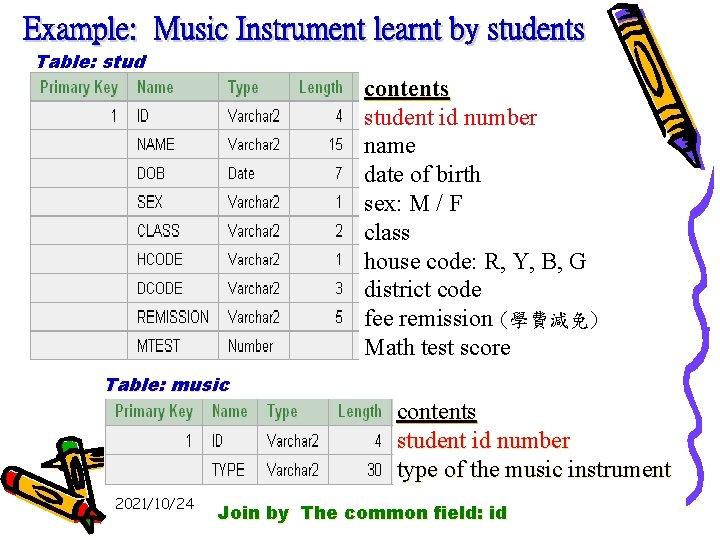 Example: Music Instrument learnt by students

Table: stud

| Primary Key | Name | Type | Length | contents |
|---|---|---|---|---|
| 1 | ID | Varchar2 | 4 | student id number |
| | NAME | Varchar2 | 15 | name |
| | DOB | Date | 7 | date of birth |
| | SEX | Varchar2 | 1 | sex: M / F |
| | CLASS | Varchar2 | 2 | class |
| | HCODE | Varchar2 | 1 | house code: R, Y, B, G |
| | DCODE | Varchar2 | 3 | district code |
| | REMISSION | Varchar2 | 5 | fee remission (學費減免) |
| | MTEST | Number | | Math test score |

Table: music

| Primary Key | Name | Type | Length | contents |
|---|---|---|---|---|
| 1 | ID | Varchar2 | 4 | student id number |
| | TYPE | Varchar2 | 30 | type of the music instrument |

2021/10/24

Join by The common field: id